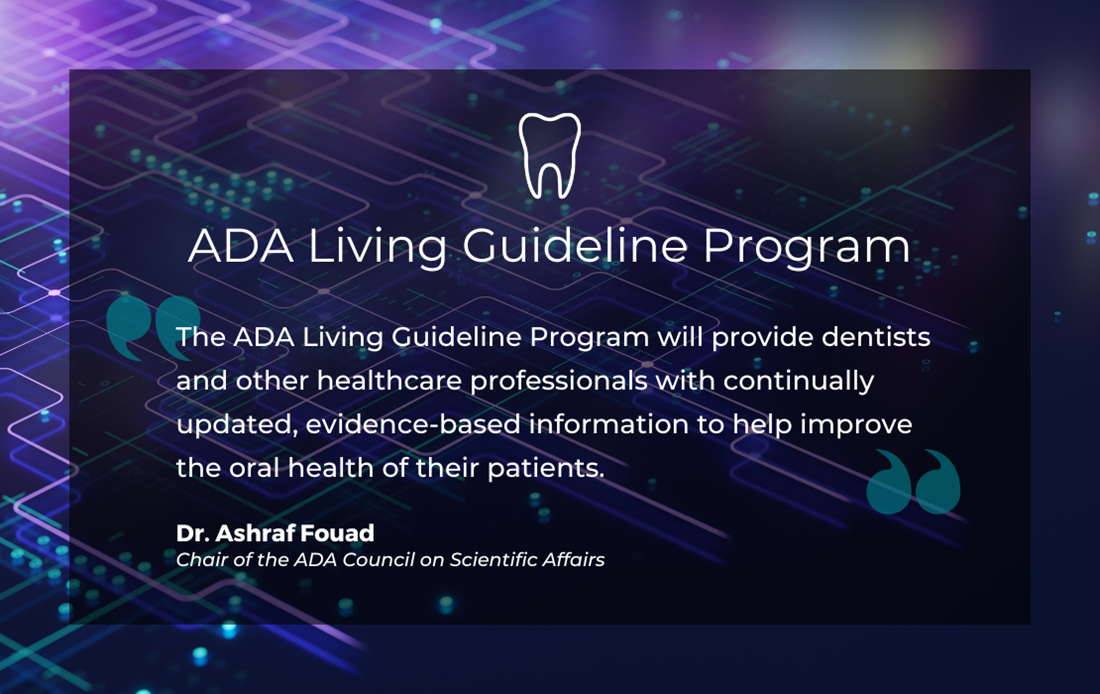 ADA Living Guideline Program

The ADA Living Guideline Program will provide dentists and other healthcare professionals with continually updated, evidence-based information to help improve the oral health of their patients.

Dr. Ashraf Fouad
Chair of the ADA Council on Scientific Affairs